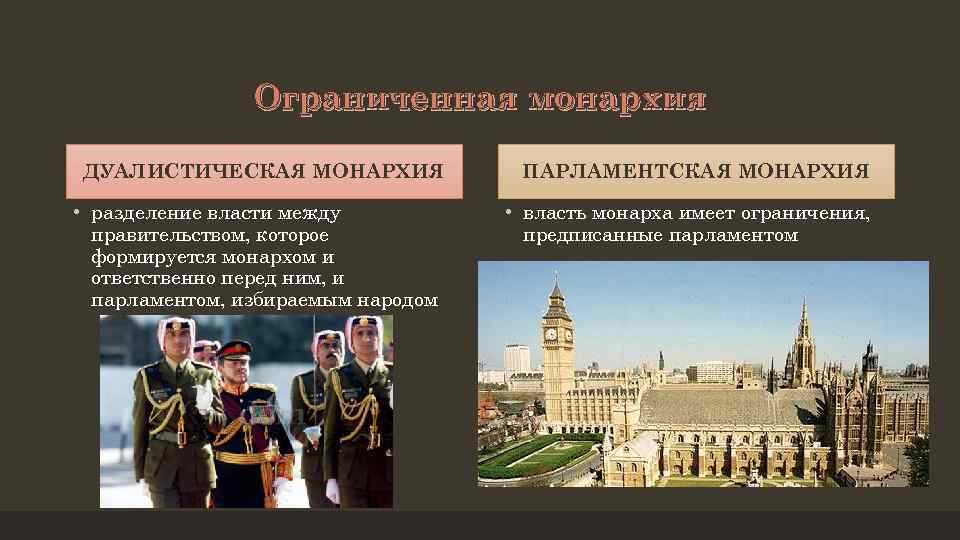 Ограниченная монархия

ДУАЛИСТИЧЕСКАЯ МОНАРХИЯ

• разделение власти между правительством, которое формируется монархом и ответственно перед ним, и парламентом, избираемым народом

ПАРЛАМЕНТСКАЯ МОНАРХИЯ

• власть монарха имеет ограничения, предписанные парламентом